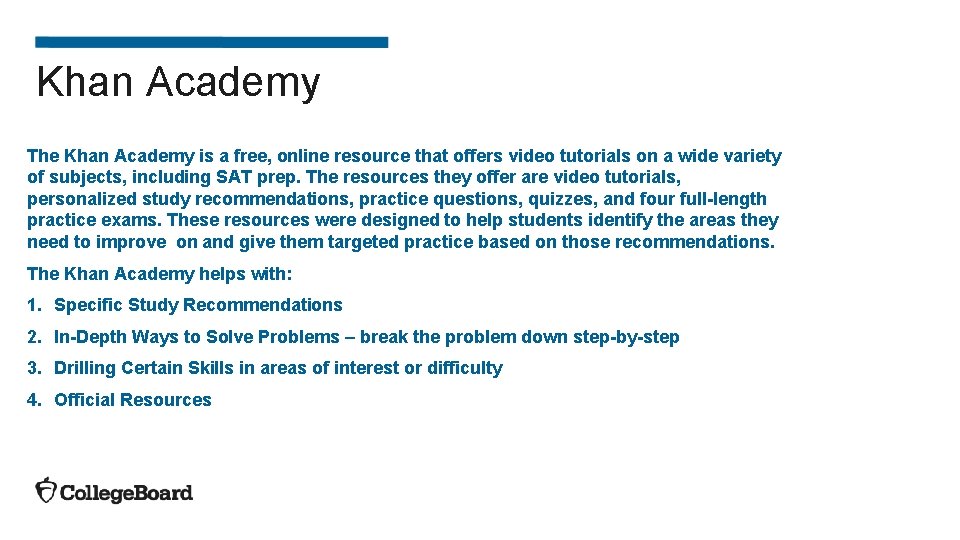 Khan Academy

The Khan Academy is a free, online resource that offers video tutorials on a wide variety of subjects, including SAT prep. The resources they offer are video tutorials, personalized study recommendations, practice questions, quizzes, and four full-length practice exams. These resources were designed to help students identify the areas they need to improve on and give them targeted practice based on those recommendations.

The Khan Academy helps with:

1. Specific Study Recommendations
2. In-Depth Ways to Solve Problems – break the problem down step-by-step
3. Drilling Certain Skills in areas of interest or difficulty
4. Official Resources

CollegeBoard